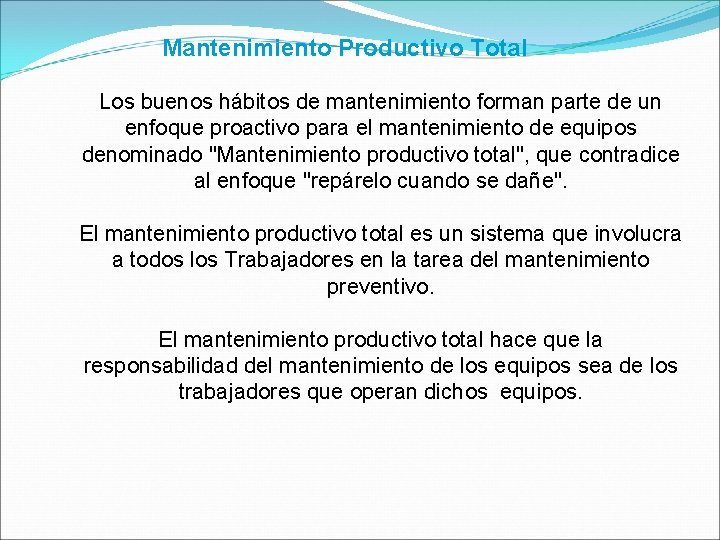 Mantenimiento Productivo Total

Los buenos hábitos de mantenimiento forman parte de un enfoque proactivo para el mantenimiento de equipos denominado "Mantenimiento productivo total", que contradice al enfoque "repárelo cuando se dañe".

El mantenimiento productivo total es un sistema que involucra a todos los Trabajadores en la tarea del mantenimiento preventivo.

El mantenimiento productivo total hace que la responsabilidad del mantenimiento de los equipos sea de los trabajadores que operan dichos equipos.